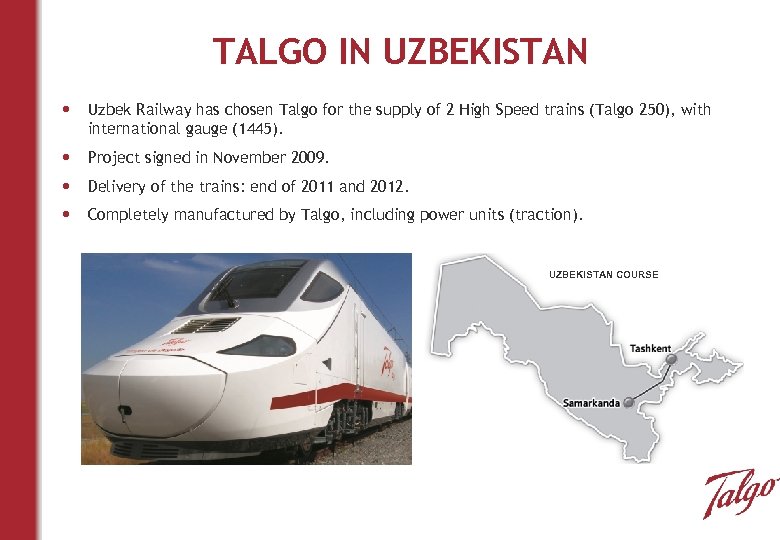 TALGO IN UZBEKISTAN

• Uzbek Railway has chosen Talgo for the supply of 2 High Speed trains (Talgo 250), with international gauge (1445).

• Project signed in November 2009.

• Delivery of the trains: end of 2011 and 2012.

• Completely manufactured by Talgo, including power units (traction).

Talgo

Talgo

UZBEKISTAN COURSE

Tashkent

Samarkanda

Talgo